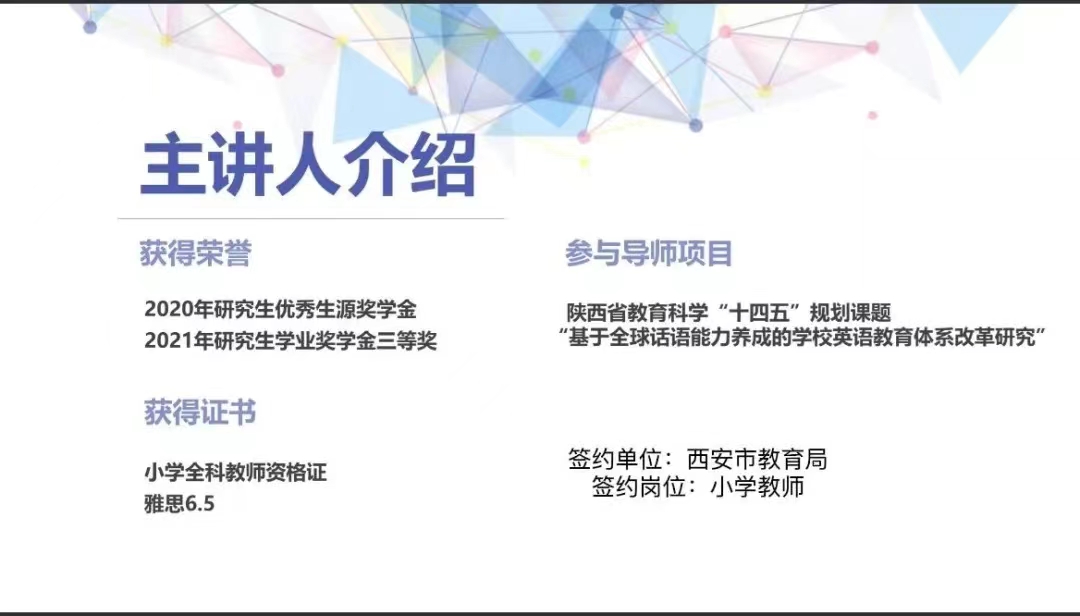 主讲人介绍

获得荣誉

2020年研究生优秀生源奖学金
2021年研究生学业奖学金三等奖

获得证书

小学全科教师资格证
雅思6.5

参与导师项目

陕西省教育科学“十四五”规划课题
“基于全球话语能力养成的学校英语教育体系改革研究”

签约单位：西安市教育局
签约岗位：小学教师